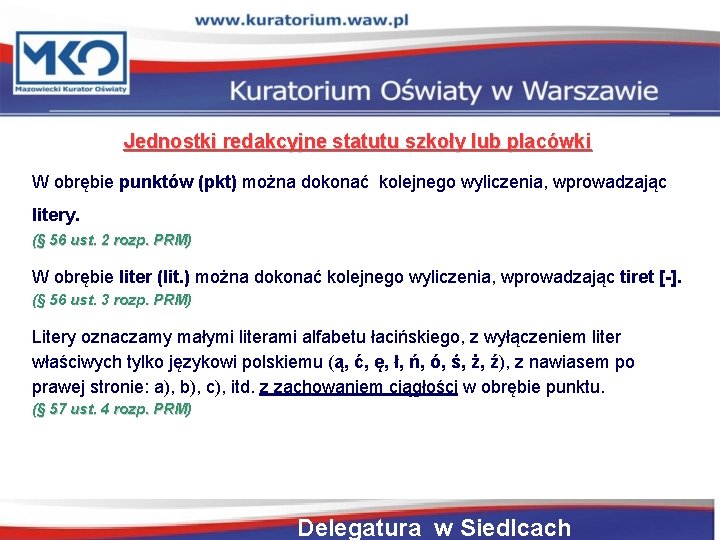 www.kuratorium.waw.pl

MKO
Mazowiecki Kurator Oświaty

Kuratorium Oświaty w Warszawie

Jednostki redakcyjne statutu szkoły lub placówki

W obrębie punktów (pkt) można dokonać kolejnego wyliczenia, wprowadzając litery.
(§ 56 ust. 2 rozp. PRM)

W obrębie liter (lit.) można dokonać kolejnego wyliczenia, wprowadzając tiret [-].
(§ 56 ust. 3 rozp. PRM)

Litery oznaczamy małymi literami alfabetu łacińskiego, z wyłączeniem liter właściwych tylko językowi polskiemu (ą, ć, ę, ł, ń, ó, ś, ż, ź), z nawiasem po prawej stronie: a), b), c), itd. z zachowaniem ciągłości w obrębie punktu.
(§ 57 ust. 4 rozp. PRM)

Delegatura w Siedlcach